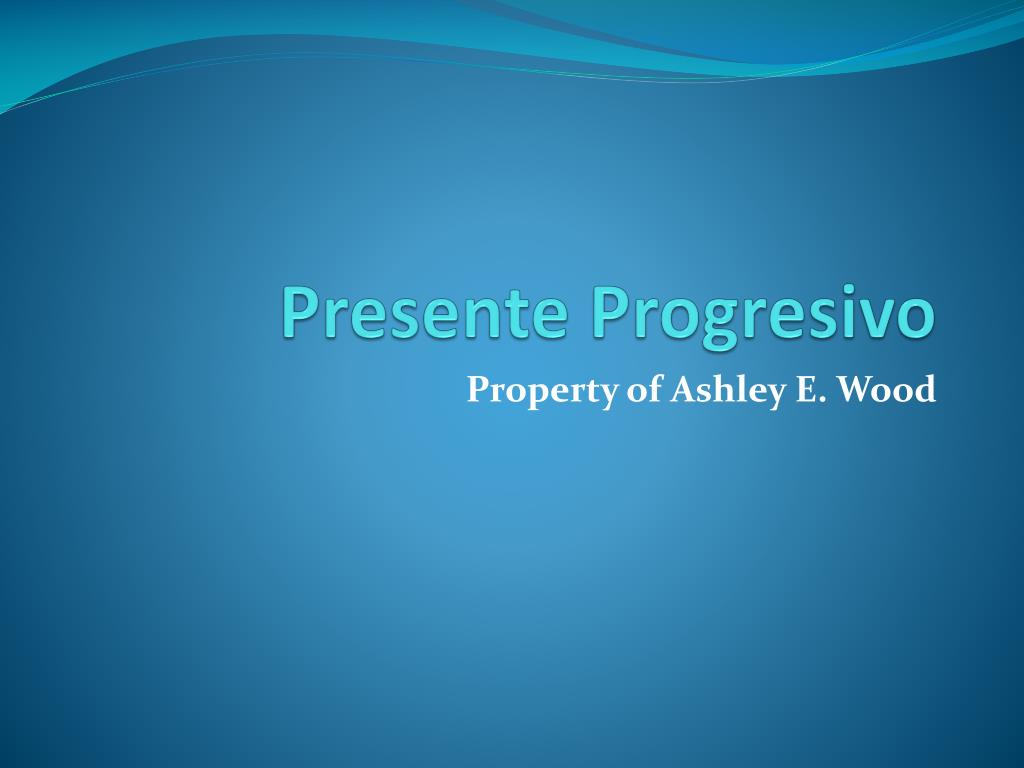 Presente Progresivo

Property of Ashley E. Wood